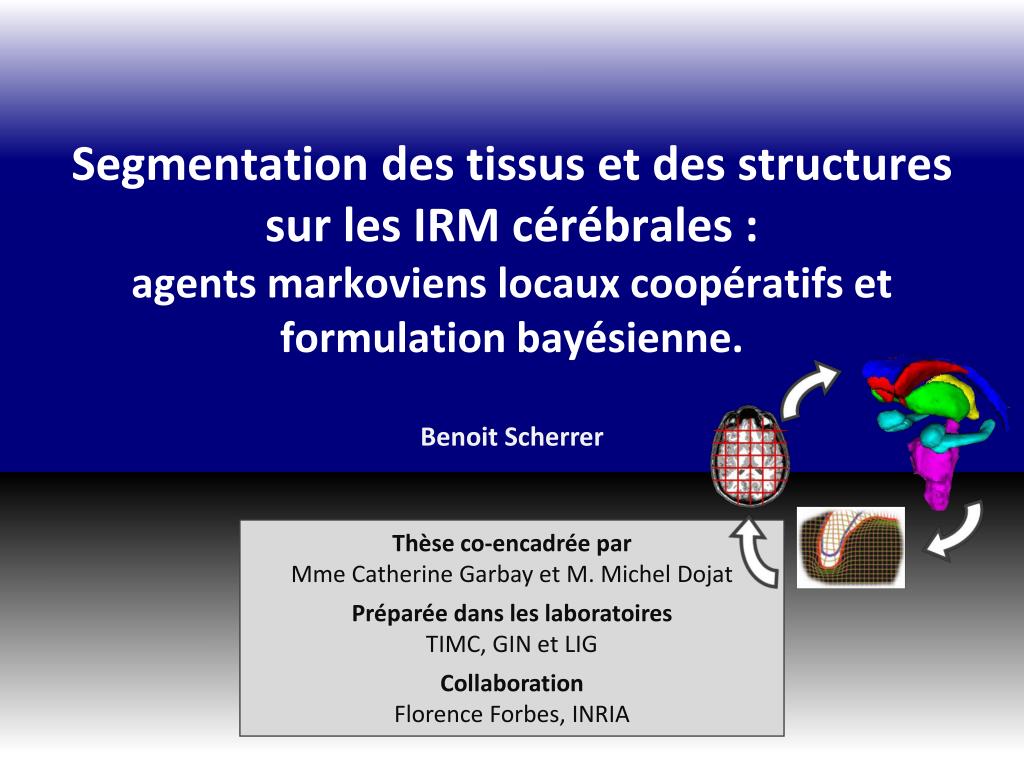 Segmentation des tissus et des structures sur les IRM cérébrales :
agents markoviens locaux coopératifs et formulation bayésienne.

Benoit Scherrer

Thèse co-encadrée par
Mme Catherine Garbay et M. Michel Dojat

Préparée dans les laboratoires
TIMC, GIN et LIG

Collaboration
Florence Forbes, INRIA